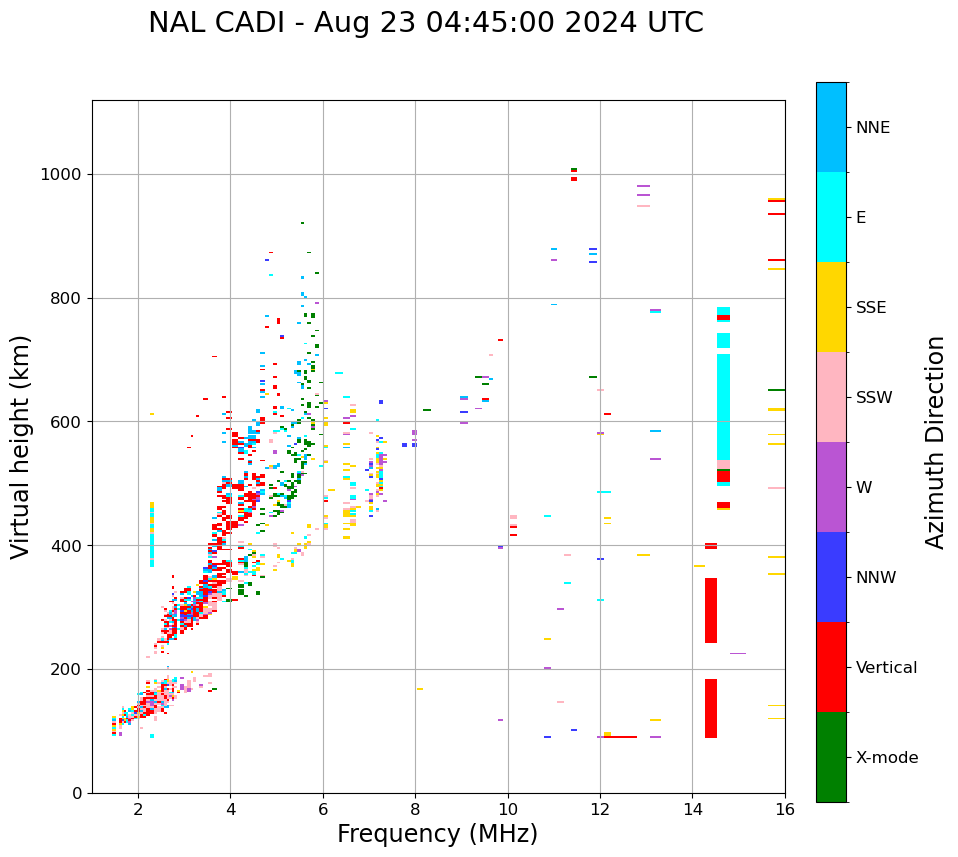 NAL CADI - Aug 23 04:45:00 2024 UTC

Virtual height (km)

1000
800
600
400
200
0

2
4
6
8
10
12
14
16

Frequency (MHz)

NNE
E
SSE
SSW
W
NNW
Vertical
X-mode

Azimuth Direction